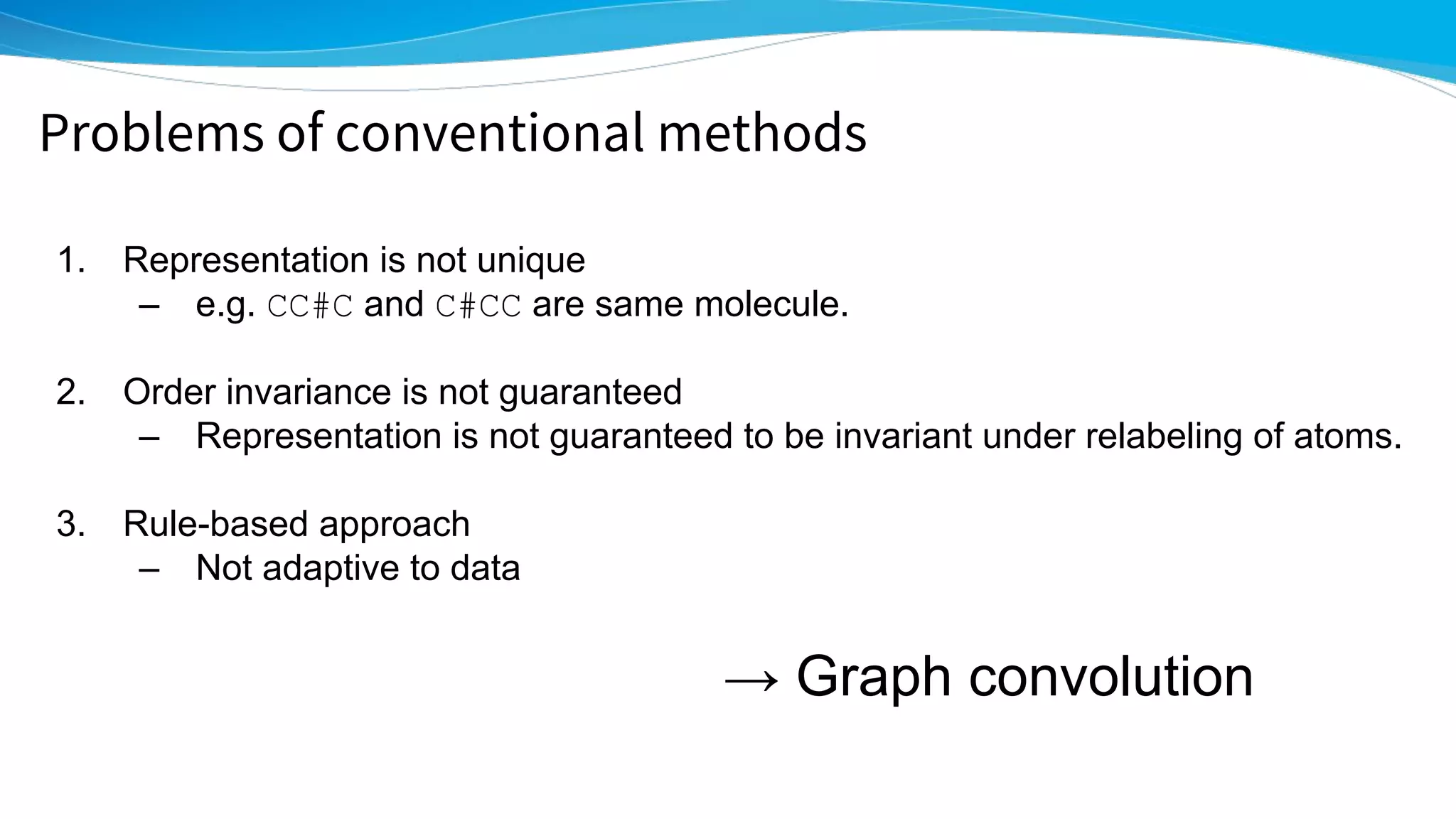 Problems of conventional methods

1. Representation is not unique
– e.g. CC#C and C#CC are same molecule.

2. Order invariance is not guaranteed
– Representation is not guaranteed to be invariant under relabeling of atoms.

3. Rule-based approach
– Not adaptive to data

→ Graph convolution